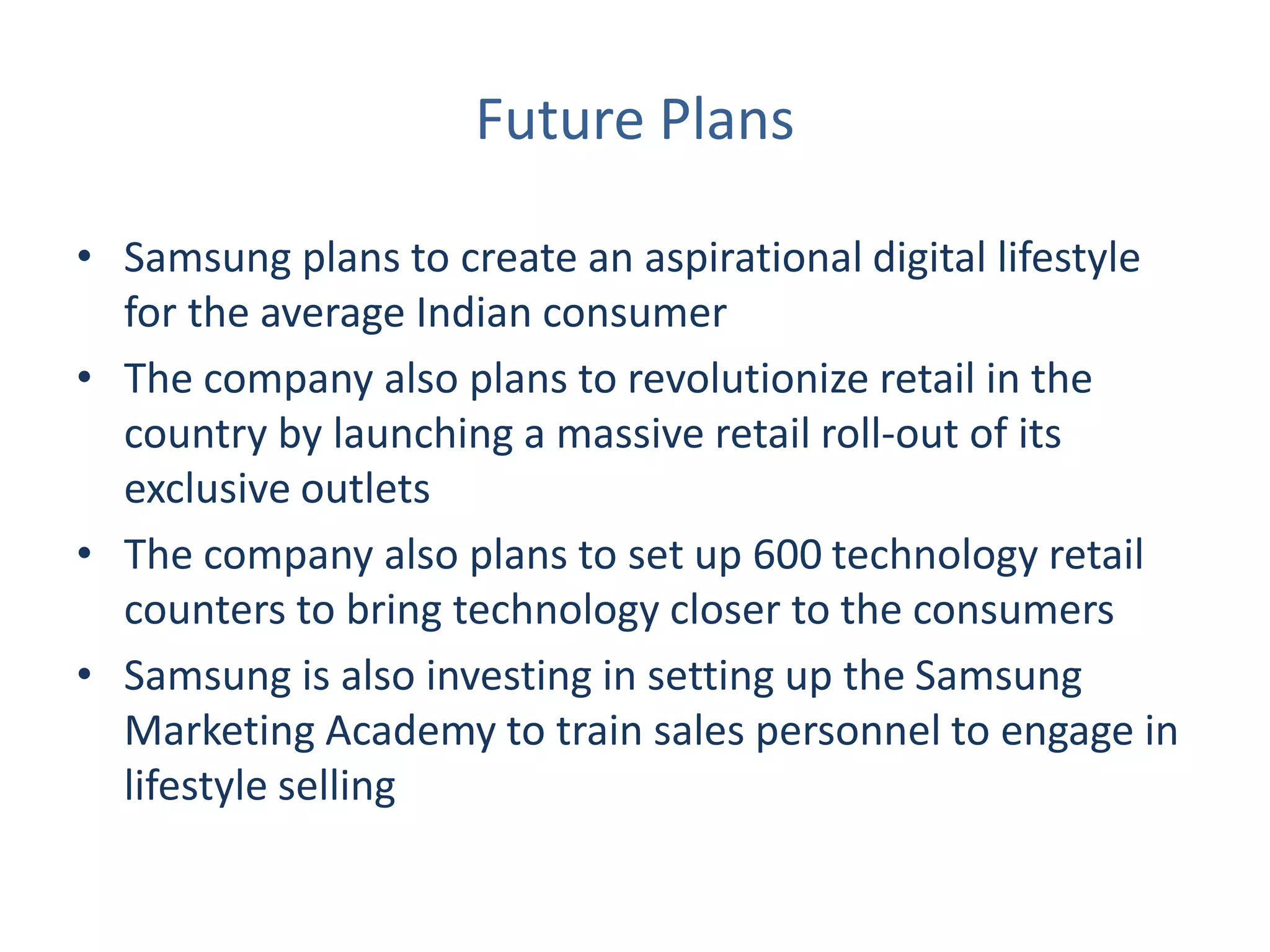 Future Plans

• Samsung plans to create an aspirational digital lifestyle for the average Indian consumer
• The company also plans to revolutionize retail in the country by launching a massive retail roll-out of its exclusive outlets
• The company also plans to set up 600 technology retail counters to bring technology closer to the consumers
• Samsung is also investing in setting up the Samsung Marketing Academy to train sales personnel to engage in lifestyle selling